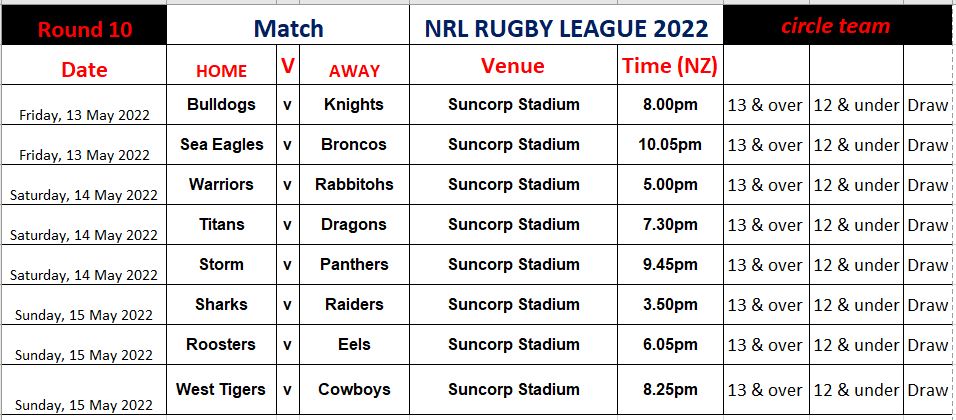 | Round 10 | Match | | | NRL RUGBY LEAGUE 2022 | | circle team | | |
|---|---|---|---|---|---|---|---|---|
| Date | HOME | V | AWAY | Venue | Time (NZ) | | | |
| Friday, 13 May 2022 | Bulldogs | v | Knights | Suncorp Stadium | 8.00pm | 13 & over | 12 & under | Draw |
| Friday, 13 May 2022 | Sea Eagles | v | Broncos | Suncorp Stadium | 10.05pm | 13 & over | 12 & under | Draw |
| Saturday, 14 May 2022 | Warriors | v | Rabbitohs | Suncorp Stadium | 5.00pm | 13 & over | 12 & under | Draw |
| Saturday, 14 May 2022 | Titans | v | Dragons | Suncorp Stadium | 7.30pm | 13 & over | 12 & under | Draw |
| Saturday, 14 May 2022 | Storm | v | Panthers | Suncorp Stadium | 9.45pm | 13 & over | 12 & under | Draw |
| Sunday, 15 May 2022 | Sharks | v | Raiders | Suncorp Stadium | 3.50pm | 13 & over | 12 & under | Draw |
| Sunday, 15 May 2022 | Roosters | v | Eels | Suncorp Stadium | 6.05pm | 13 & over | 12 & under | Draw |
| Sunday, 15 May 2022 | West Tigers | v | Cowboys | Suncorp Stadium | 8.25pm | 13 & over | 12 & under | Draw |